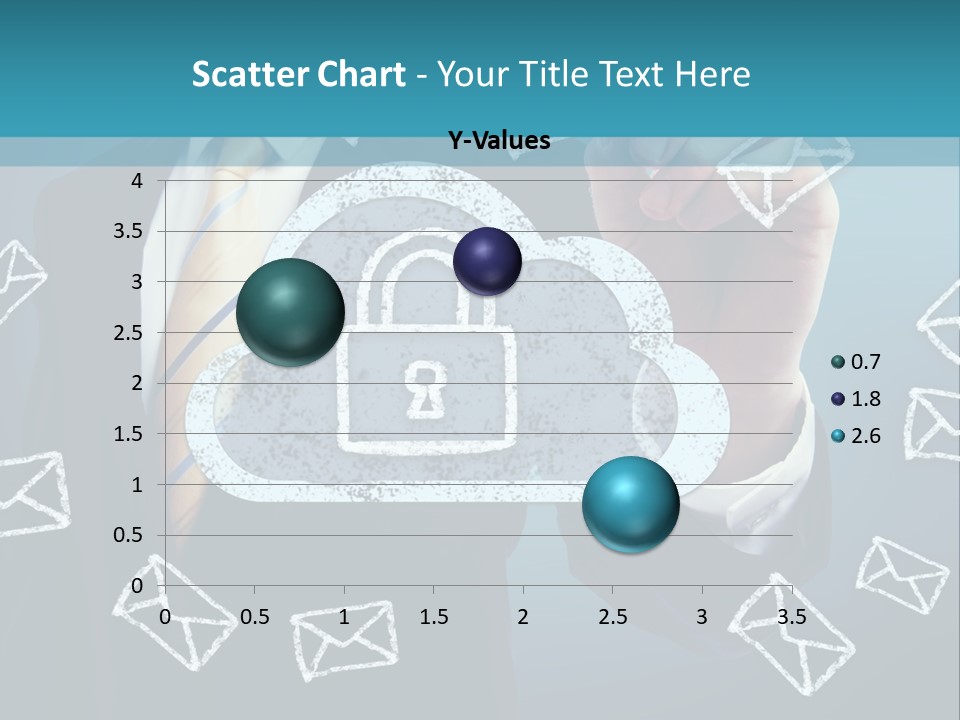 Scatter Chart - Your Title Text Here

Y-Values

4
3.5
3
2.5
2
1.5
1
0.5
0

0 0.5 1 1.5 2 2.5 3 3.5

0.7
1.8
2.6